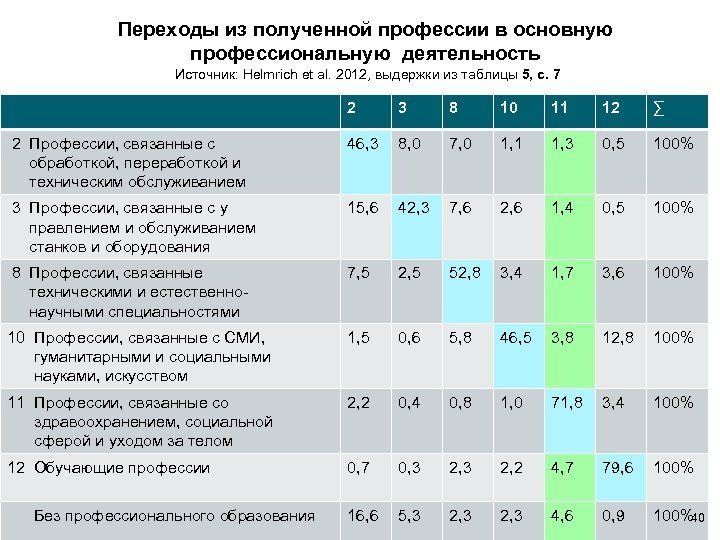 Переходы из полученной профессии в основную профессиональную деятельность
Источник: Helmrich et al. 2012, выдержки из таблицы 5, с. 7

| | 2 | 3 | 8 | 10 | 11 | 12 | ∑ |
|---|---|---|---|---|---|---|---|
| 2 Профессии, связанные с обработкой, переработкой и техническим обслуживанием | 46,3 | 8,0 | 7,0 | 1,1 | 1,3 | 0,5 | 100% |
| 3 Профессии, связанные с у правлением и обслуживанием станков и оборудования | 15,6 | 42,3 | 7,6 | 2,6 | 1,4 | 0,5 | 100% |
| 8 Профессии, связанные техническими и естественно-научными специальностями | 7,5 | 2,5 | 52,8 | 3,4 | 1,7 | 3,6 | 100% |
| 10 Профессии, связанные с СМИ, гуманитарными и социальными науками, искусством | 1,5 | 0,6 | 5,8 | 46,5 | 3,8 | 12,8 | 100% |
| 11 Профессии, связанные со здравоохранением, социальной сферой и уходом за телом | 2,2 | 0,4 | 0,8 | 1,0 | 71,8 | 3,4 | 100% |
| 12 Обучающие профессии | 0,7 | 0,3 | 2,3 | 2,2 | 4,7 | 79,6 | 100% |
| Без профессионального образования | 16,6 | 5,3 | 2,3 | 2,3 | 4,6 | 0,9 | 100% |

40